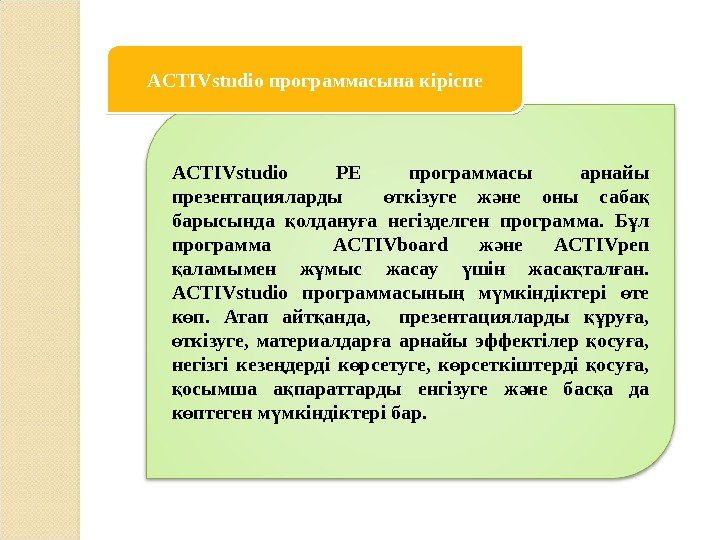 ACTIVstudio программасына кіріспе

ACTIVstudio PE программасы арнайы презентацияларды өткізуге және оны сабақ барысында қолдануға негізделген программа. Бұл программа ACTIVboard және ACTIVpen қаламымен жұмыс жасау үшін жасақталған. ACTIVstudio программасының мүмкіндіктері өте көп. Атап айтқанда, презентацияларды құруға, өткізуге, материалдарға арнайы эффектілер қосуға, негізгі кезеңдерді көрсетуге, көрсеткіштерді қосуға, қосымша ақпараттарды енгізуге және басқа да көптеген мүмкіндіктері бар.